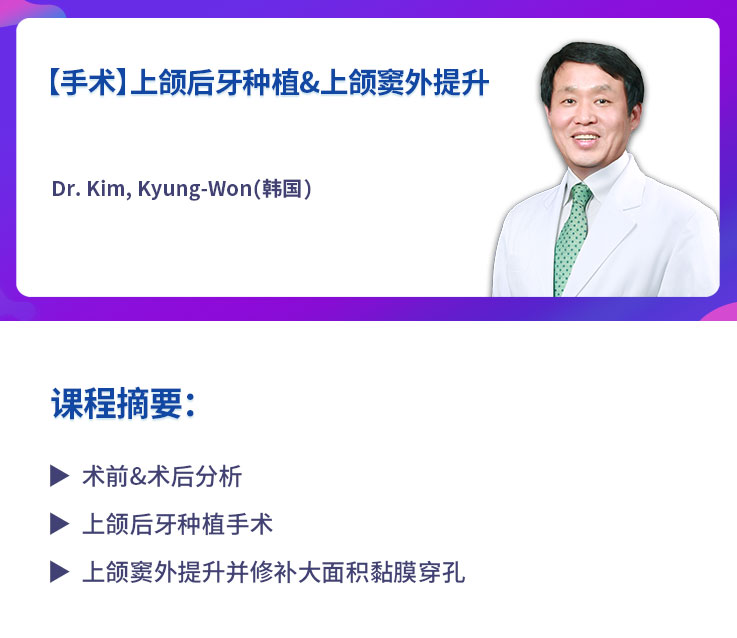 【手术】上颌后牙种植&上颌窦外提升

Dr. Kim, Kyung-Won(韩国)

课程摘要:

▶ 术前&术后分析

▶ 上颌后牙种植手术

▶ 上颌窦外提升并修补大面积黏膜穿孔